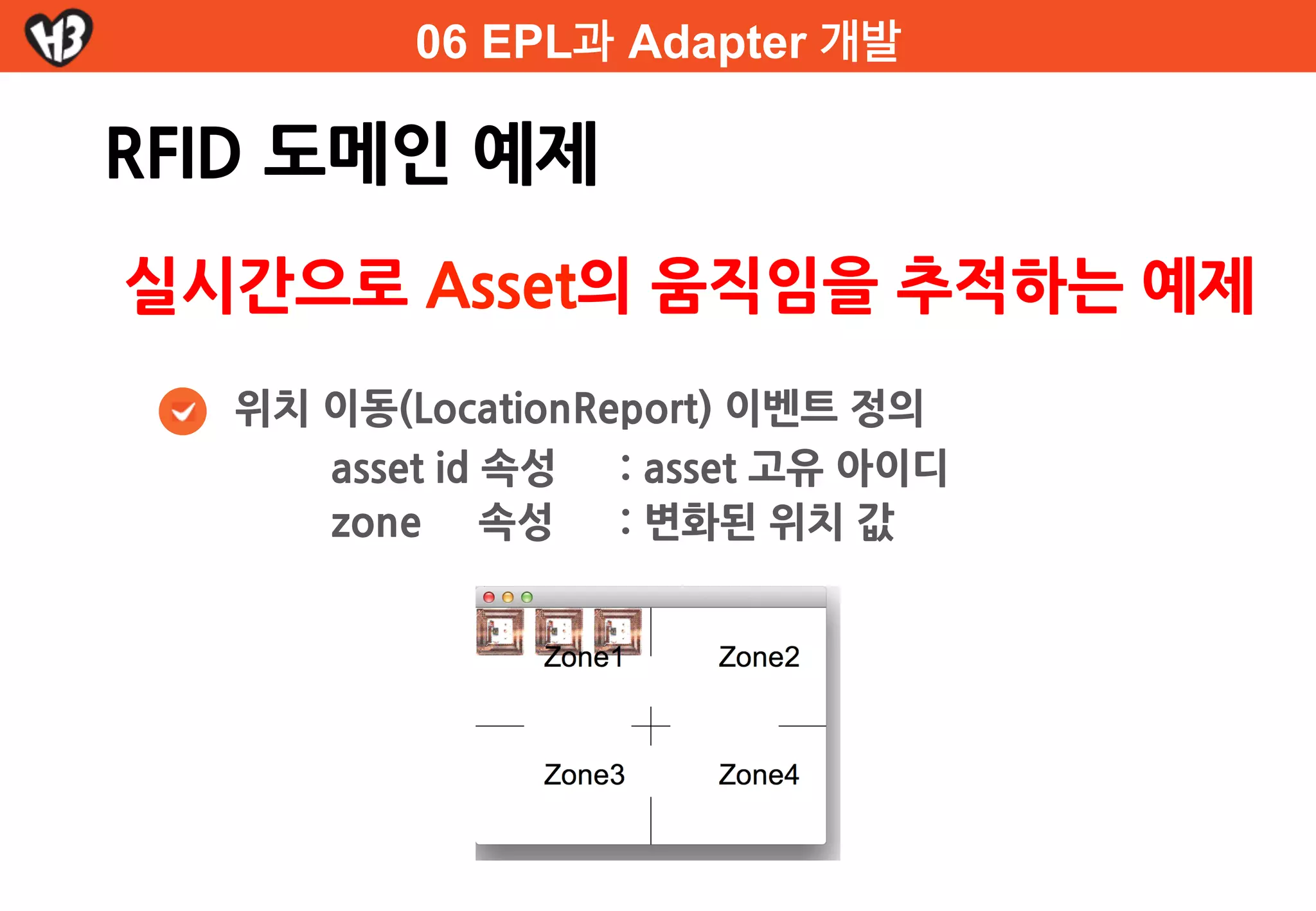 H3

06 EPL과 Adapter 개발

RFID 도메인 예제

실시간으로 Asset의 움직임을 추적하는 예제

위치 이동(LocationReport) 이벤트 정의
asset id 속성 : asset 고유 아이디
zone 속성 : 변화된 위치 값

Zone1
Zone2
Zone3
Zone4